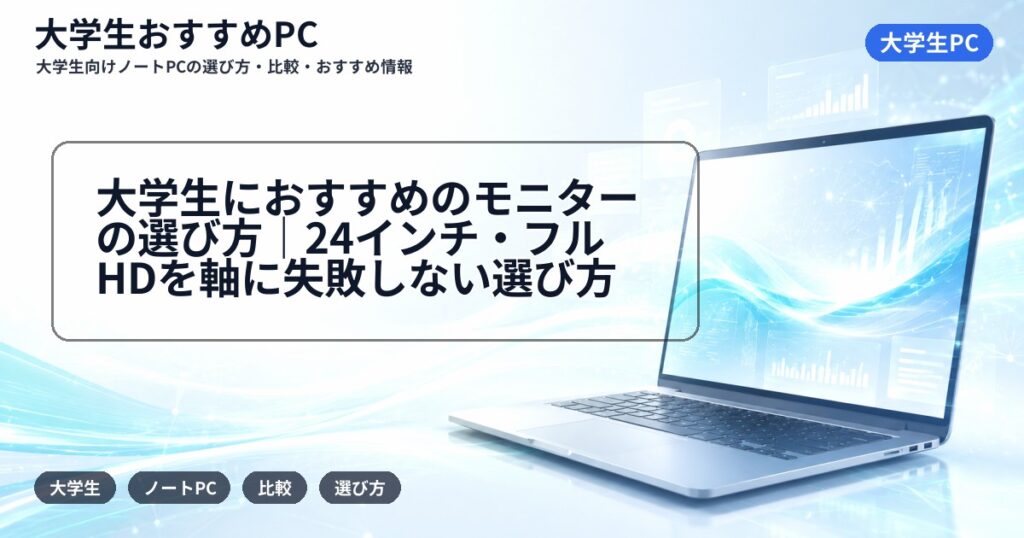 大学生おすすめPC
大学生向けノートPCの選び方・比較・おすすめ情報

大学生PC

大学生におすすめのモニターの選び方｜24インチ・フルHDを軸に失敗しない選び方

大学生
ノートPC
比較
選び方